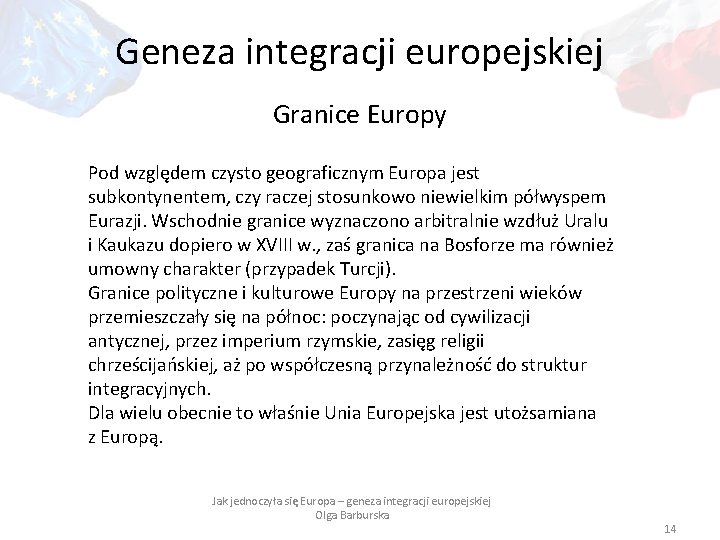 Geneza integracji europejskiej

Granice Europy

Pod względem czysto geograficznym Europa jest subkontynentem, czy raczej stosunkowo niewielkim półwyspem Eurazji. Wschodnie granice wyznaczono arbitralnie wzdłuż Uralu i Kaukazu dopiero w XVIII w., zaś granica na Bosforze ma również umowny charakter (przypadek Turcji).
Granice polityczne i kulturowe Europy na przestrzeni wieków przemieszczały się na północ: poczynając od cywilizacji antycznej, przez imperium rzymskie, zasięg religii chrześcijańskiej, aż po współczesną przynależność do struktur integracyjnych.
Dla wielu obecnie to właśnie Unia Europejska jest utożsamiana z Europą.

Jak jednoczyła się Europa – geneza integracji europejskiej
Olga Barburska

14